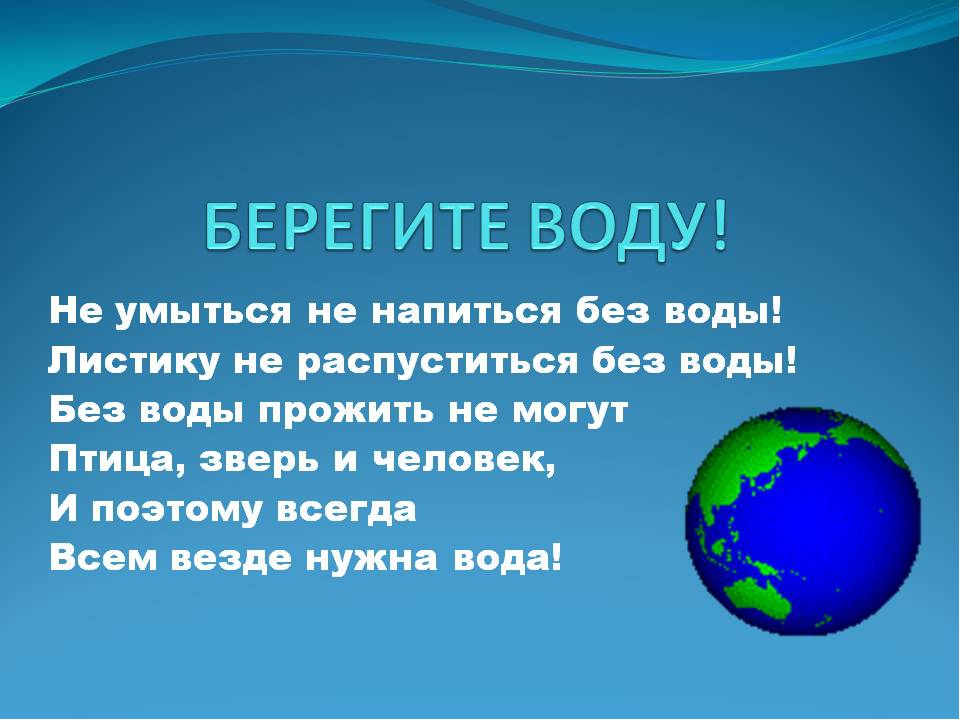 БЕРЕГИТЕ ВОДУ!

Не умыться не напиться без воды!
Листику не распуститься без воды!
Без воды прожить не могут
Птица, зверь и человек,
И поэтому всегда
Всем везде нужна вода!